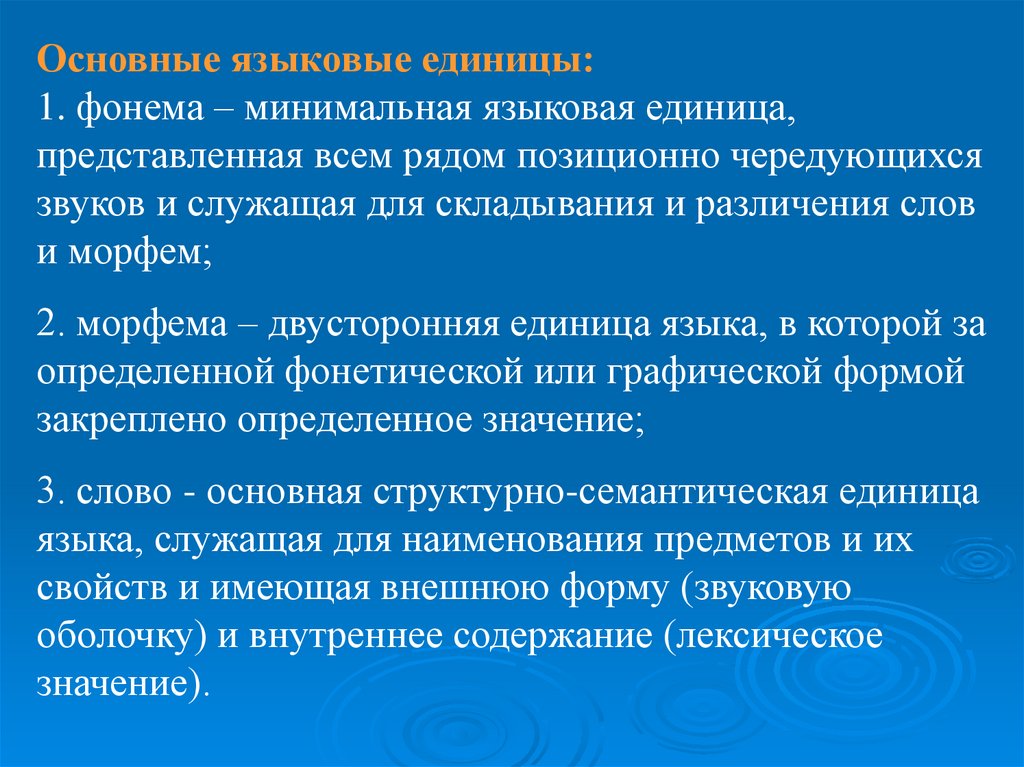 Основные языковые единицы:
1. фонема – минимальная языковая единица, представленная всем рядом позиционно чередующихся звуков и служащая для складывания и различения слов и морфем;

2. морфема – двусторонняя единица языка, в которой за определенной фонетической или графической формой закреплено определенное значение;

3. слово - основная структурно-семантическая единица языка, служащая для наименования предметов и их свойств и имеющая внешнюю форму (звуковую оболочку) и внутреннее содержание (лексическое значение).